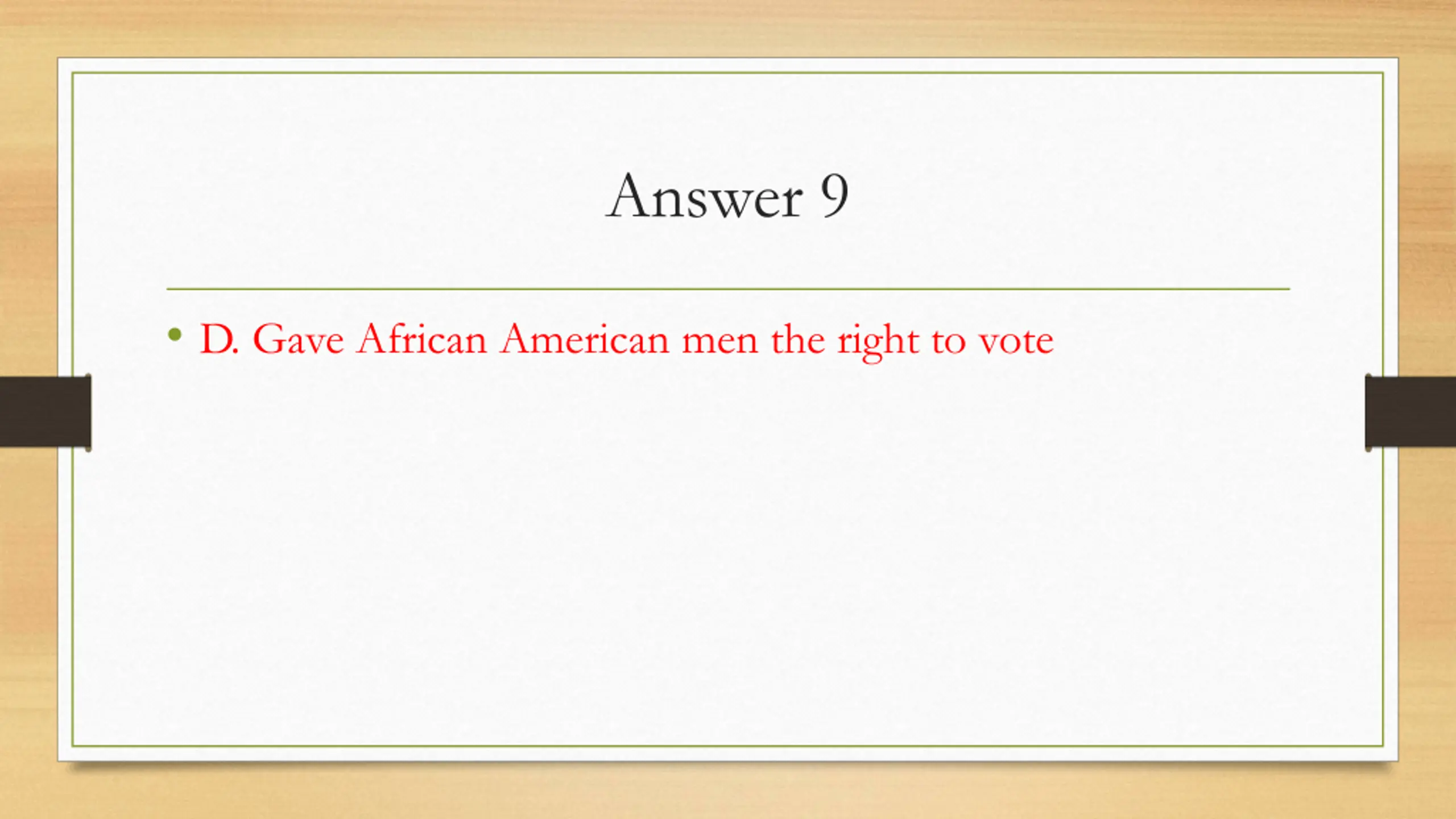 Answer 9

• D. Gave African American men the right to vote